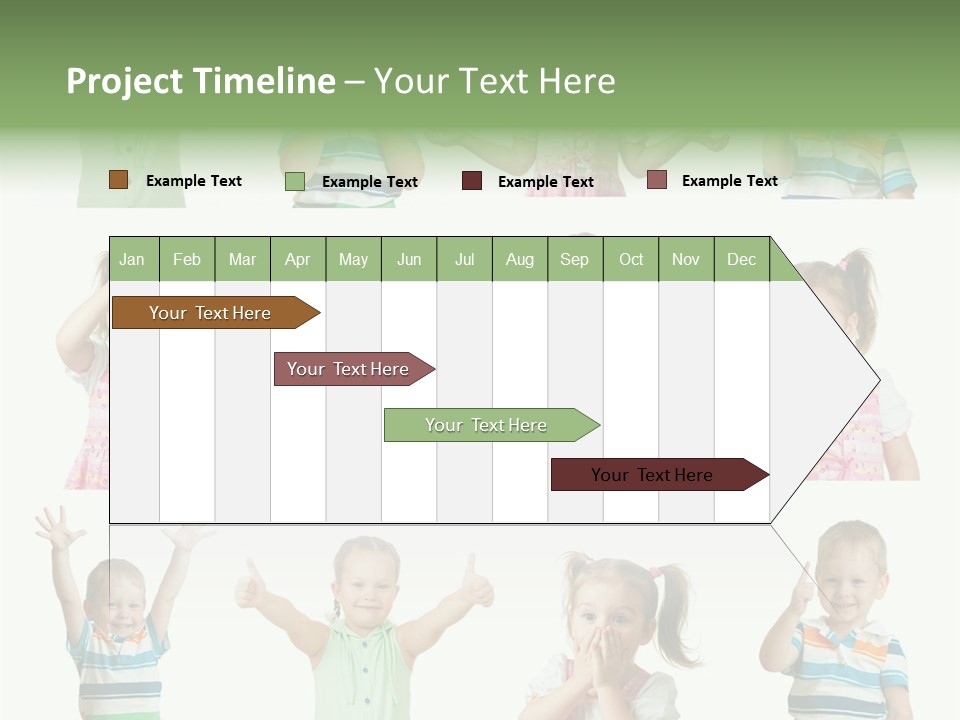 Project Timeline – Your Text Here

Example Text Example Text Example Text Example Text

| Jan | Feb | Mar | Apr | May | Jun | Jul | Aug | Sep | Oct | Nov | Dec |
|---|---|---|---|---|---|---|---|---|---|---|---|

Your Text Here

Your Text Here

Your Text Here

Your Text Here